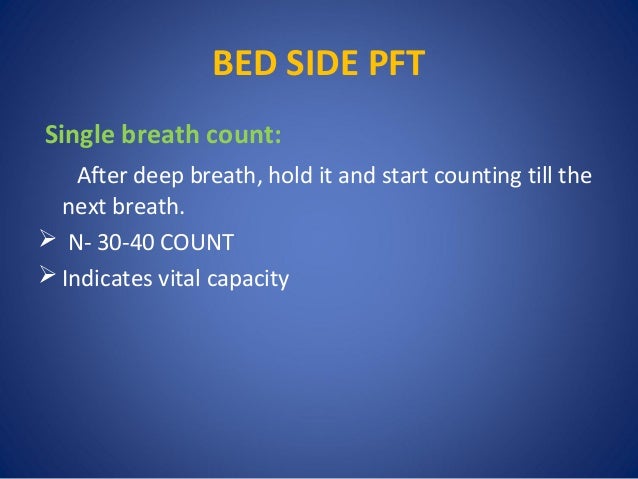 BED SIDE PFT

Single breath count:

After deep breath, hold it and start counting till the next breath.

➢ N- 30-40 COUNT

➢ Indicates vital capacity